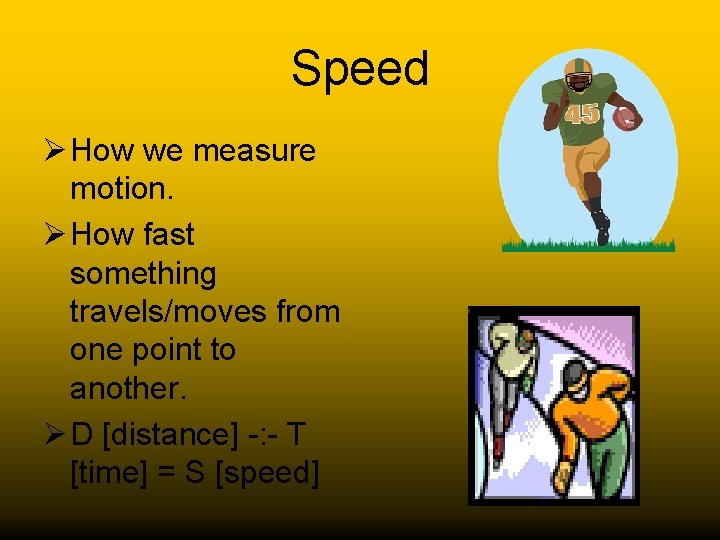 Speed

➢ How we measure motion.

➢ How fast something travels/moves from one point to another.

➢ D [distance] -:- T [time] = S [speed]

45